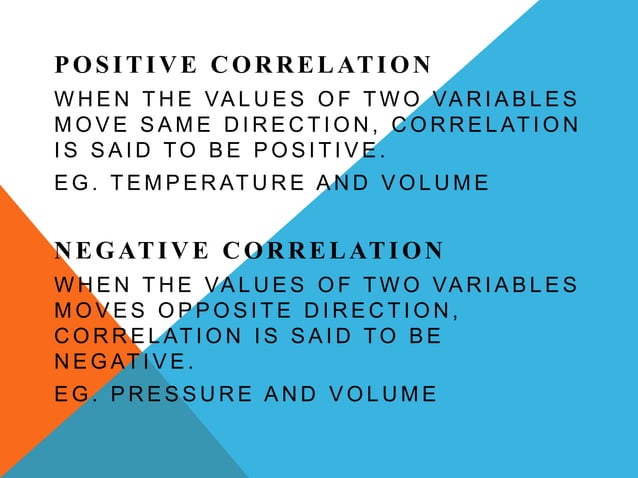 POSITIVE CORRELATION

WHEN THE VALUES OF TWO VARIABLES MOVE SAME DIRECTION, CORRELATION IS SAID TO BE POSITIVE.

EG. TEMPERATURE AND VOLUME

NEGATIVE CORRELATION

WHEN THE VALUES OF TWO VARIABLES MOVES OPPOSITE DIRECTION, CORRELATION IS SAID TO BE NEGATIVE.

EG. PRESSURE AND VOLUME